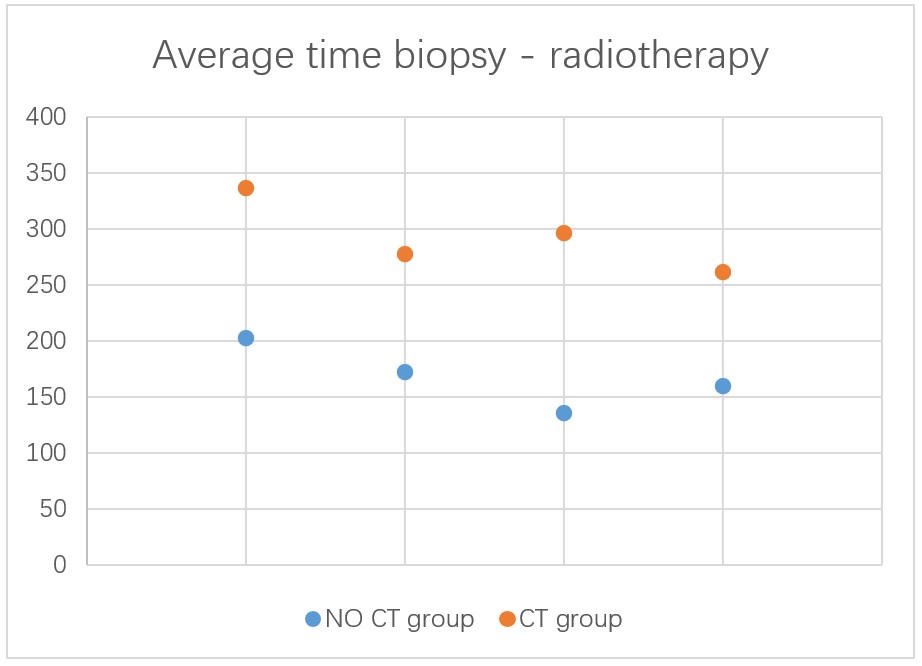 Average time biopsy - radiotherapy

400
350
300
250
200
150
100
50
0

NO CT group CT group